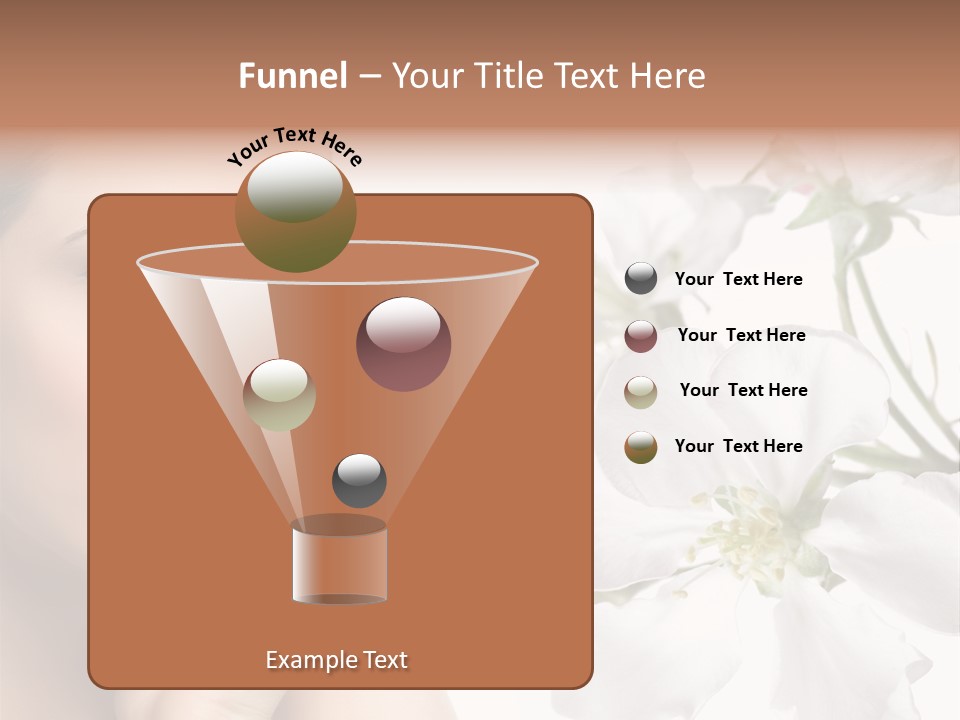 Funnel – Your Title Text Here

Your Text Here

Your Text Here

Your Text Here

Your Text Here

Your Text Here

Example Text